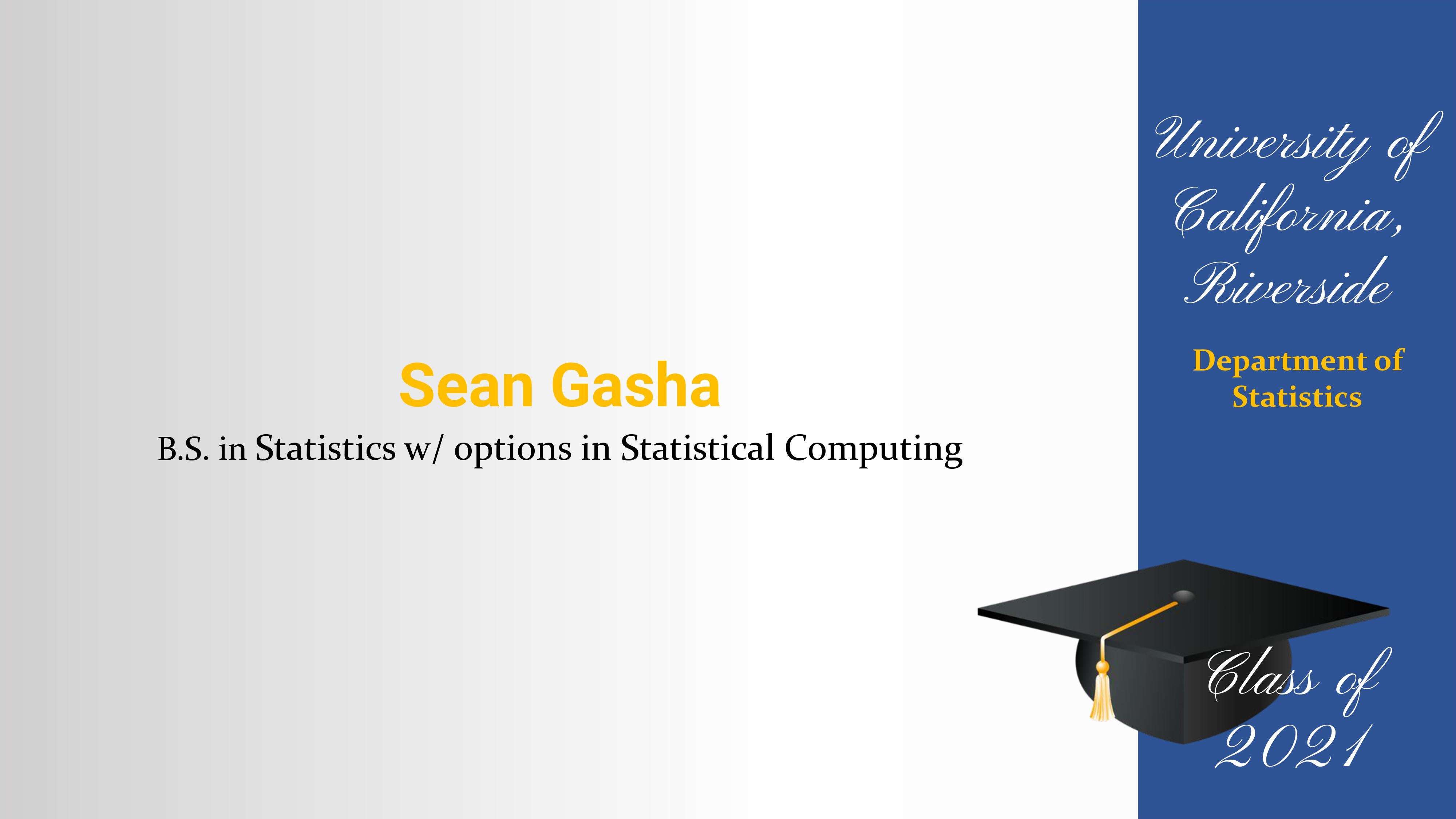 Sean Gasha

B.S. in Statistics w/ options in Statistical Computing

University of California, Riverside

Department of Statistics

Class of 2021